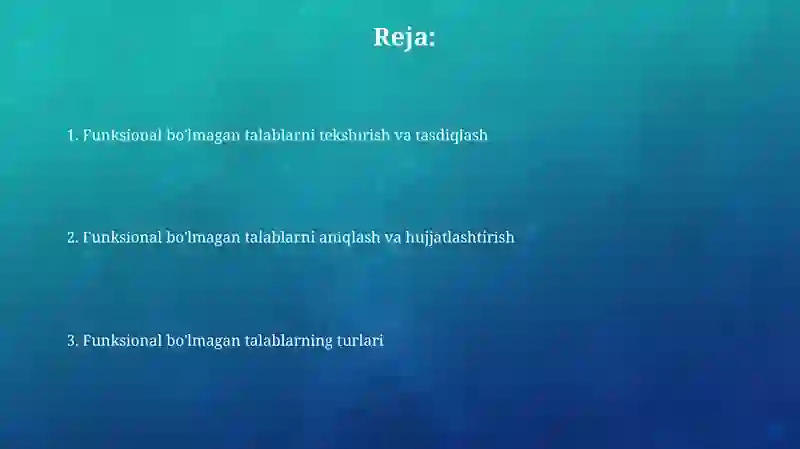 Reja:

1. Funksional bo'lmagan talablarni tekshirish va tasdiqlash

2. Funksional bo'lmagan talablarni aniqlash va hujjatlashtirish

3. Funksional bo'lmagan talablarning turlari